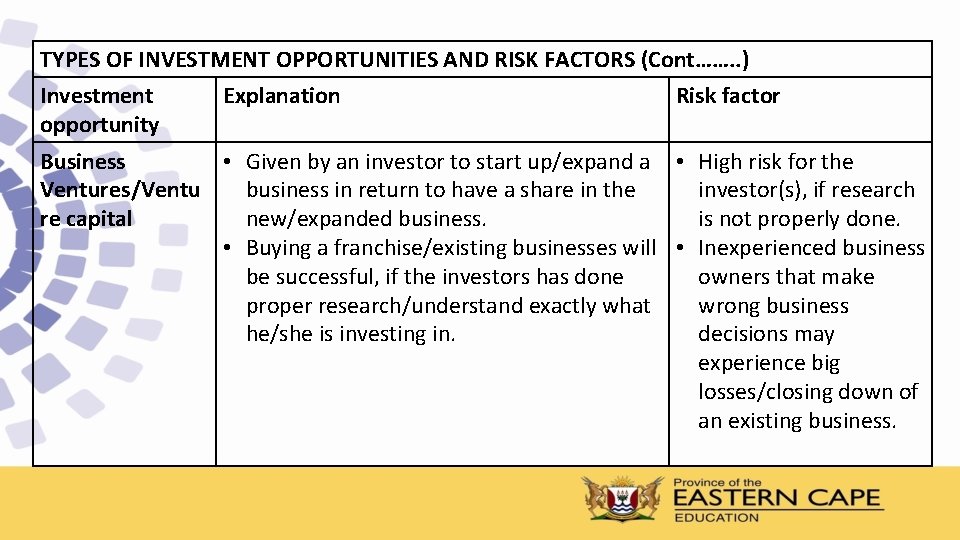 TYPES OF INVESTMENT OPPORTUNITIES AND RISK FACTORS (Cont……..)

| Investment opportunity | Explanation | Risk factor |
|---|---|---|
| Business Ventures/Venture capital | • Given by an investor to start up/expand a business in return to have a share in the new/expanded business. • Buying a franchise/existing businesses will be successful, if the investors has done proper research/understand exactly what he/she is investing in. | • High risk for the investor(s), if research is not properly done. • Inexperienced business owners that make wrong business decisions may experience big losses/closing down of an existing business. |

Province of the
EASTERN CAPE
EDUCATION